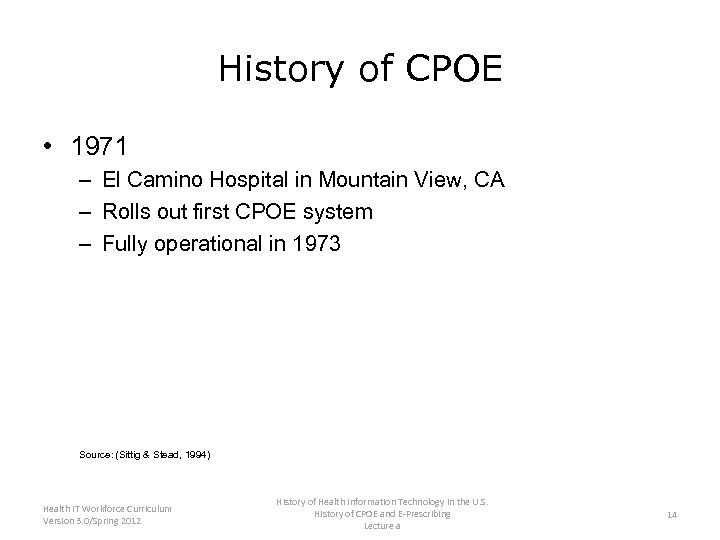 History of CPOE

• 1971
– El Camino Hospital in Mountain View, CA
– Rolls out first CPOE system
– Fully operational in 1973

Source: (Sittig & Stead, 1994)

Health IT Workforce Curriculum
Version 3.0/Spring 2012

History of Health Information Technology in the U.S.
History of CPOE and E-Prescribing
Lecture a

14